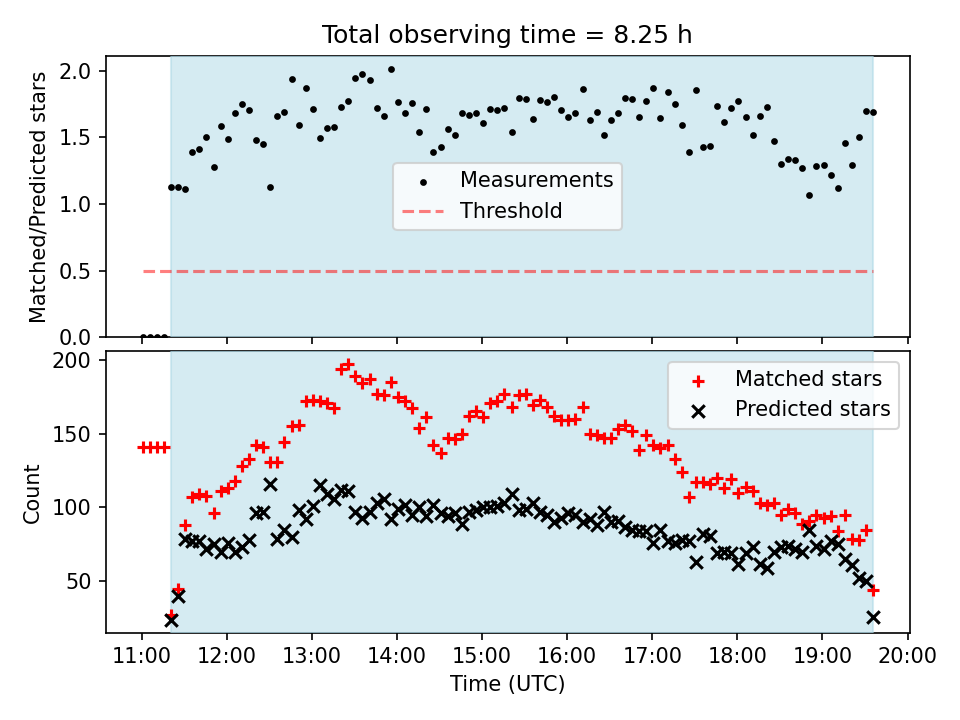 Total observing time = 8.25 h

Matched/Predicted stars

2.0
1.5
1.0
0.5
0.0

Measurements
Threshold

Count

200
150
100
50

Matched stars
Predicted stars

11:00 12:00 13:00 14:00 15:00 16:00 17:00 18:00 19:00 20:00

Time (UTC)